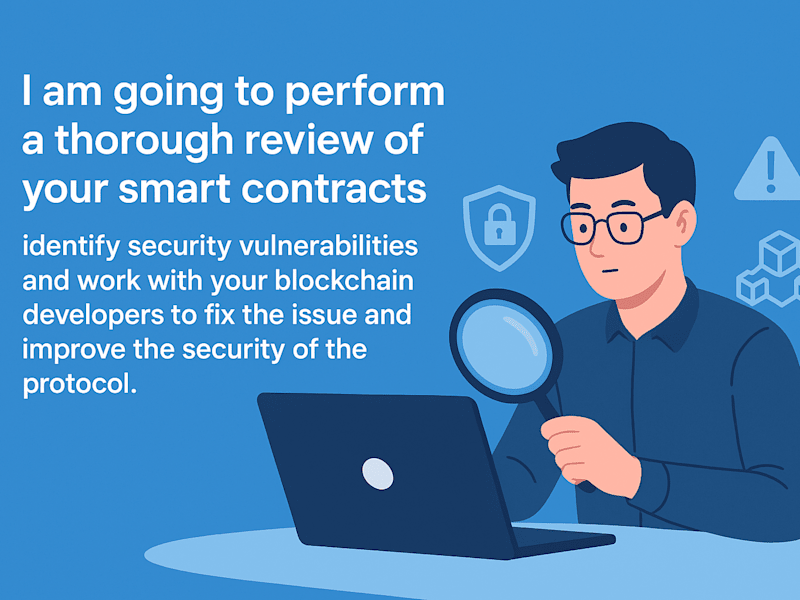 I am going to perform a thorough review of your smart contracts

identify security vulnerabilities and work with your blockchain developers to fix the issue and improve the security of the protocol.